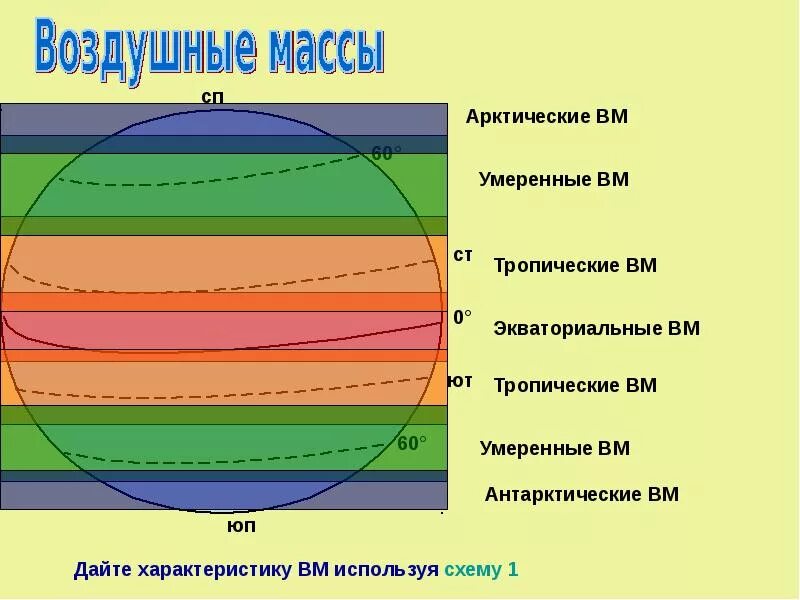 Воздушные массы

сп

Арктические ВМ

60°

Умеренные ВМ

ст

Тропические ВМ

0°

Экваториальные ВМ

ют

Тропические ВМ

60°

Умеренные ВМ

Антарктические ВМ

юп

Дайте характеристику ВМ используя схему 1